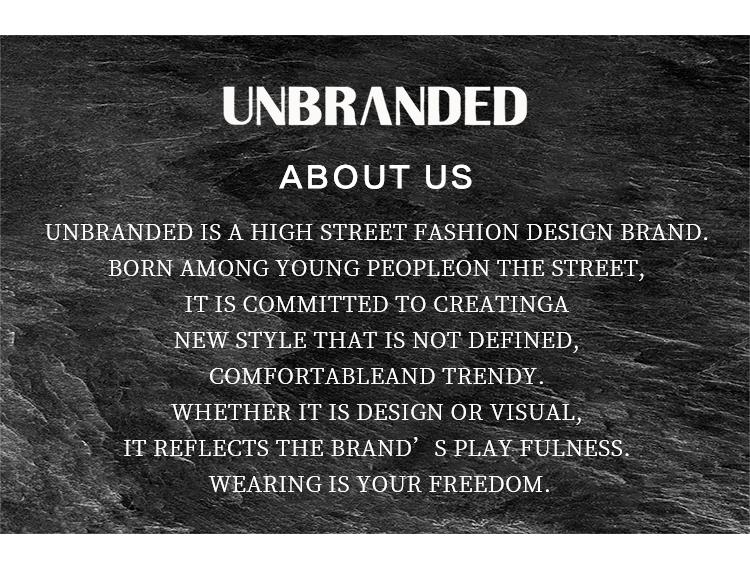 UNBRANDED

ABOUT US

UNBRANDED IS A HIGH STREET FASHION DESIGN BRAND.
BORN AMONG YOUNG PEOPLEON THE STREET,
IT IS COMMITTED TO CREATINGA
NEW STYLE THAT IS NOT DEFINED,
COMFORTABLEAND TRENDY.
WHETHER IT IS DESIGN OR VISUAL,
IT REFLECTS THE BRAND’S PLAY FULNESS.
WEARING IS YOUR FREEDOM.